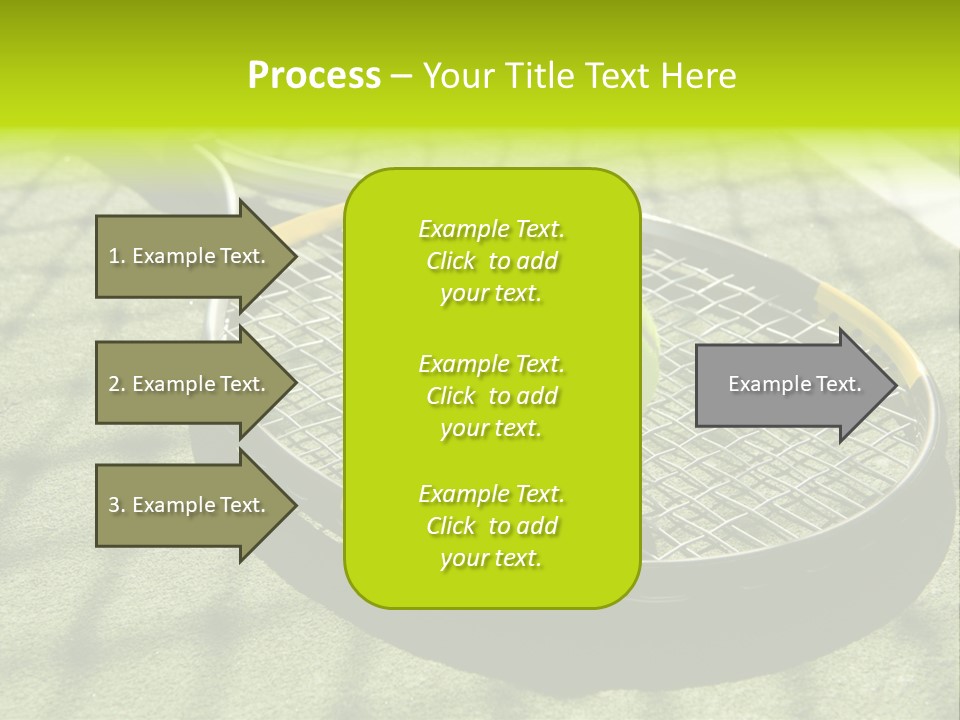 Process – Your Title Text Here

1. Example Text.

2. Example Text.

3. Example Text.

Example Text. Click to add your text.

Example Text. Click to add your text.

Example Text. Click to add your text.

Example Text.